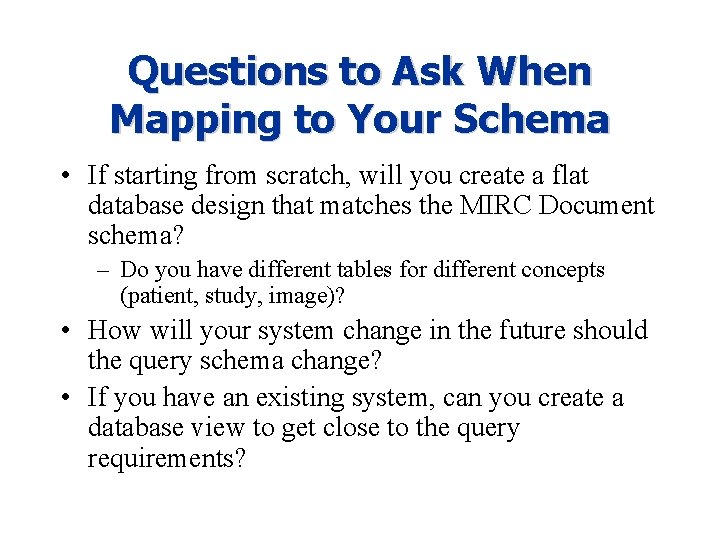 Questions to Ask When Mapping to Your Schema

• If starting from scratch, will you create a flat database design that matches the MIRC Document schema?

– Do you have different tables for different concepts (patient, study, image)?

• How will your system change in the future should the query schema change?

• If you have an existing system, can you create a database view to get close to the query requirements?